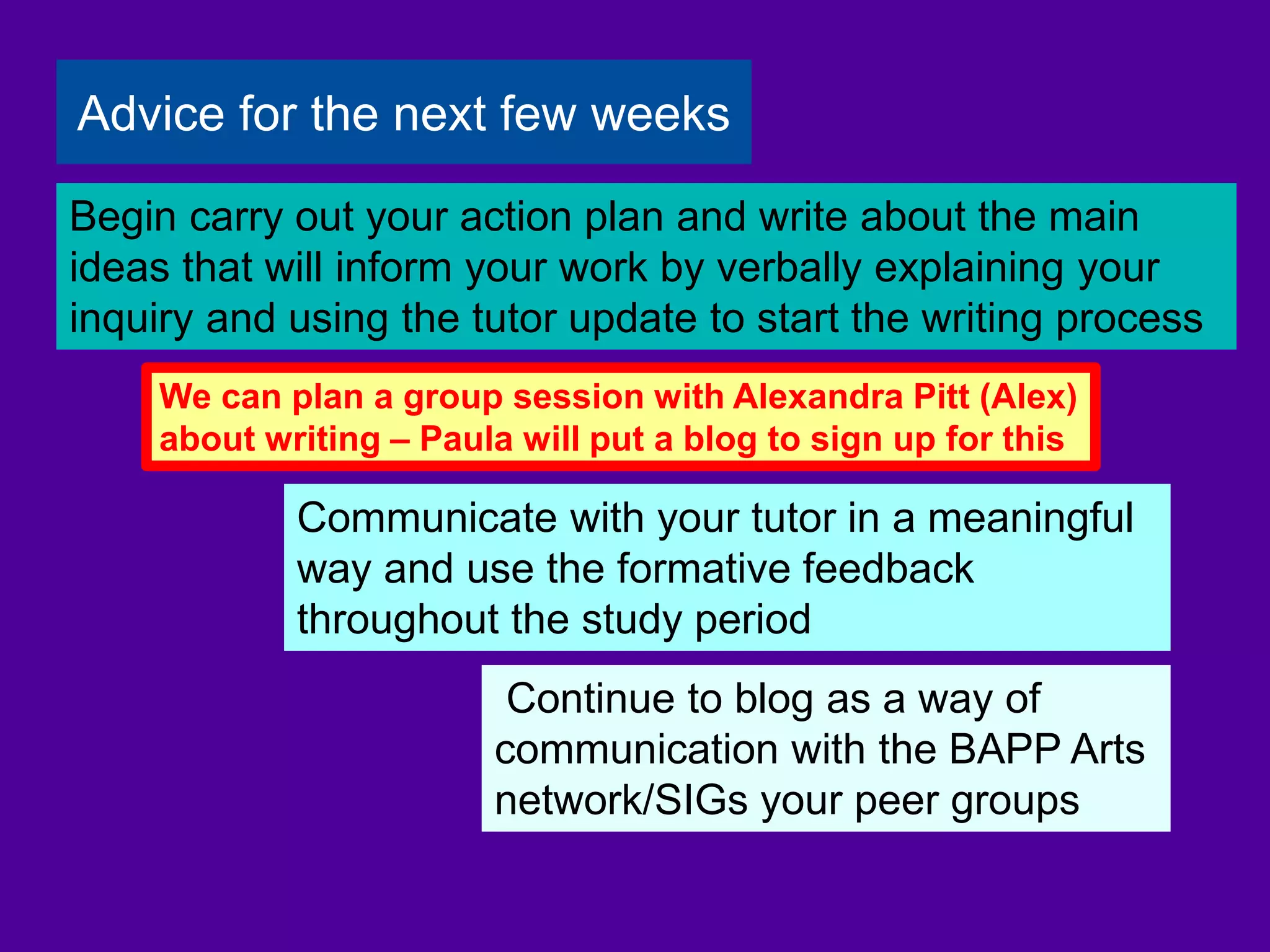 Advice for the next few weeks

Begin carry out your action plan and write about the main ideas that will inform your work by verbally explaining your inquiry and using the tutor update to start the writing process

We can plan a group session with Alexandra Pitt (Alex) about writing – Paula will put a blog to sign up for this

Communicate with your tutor in a meaningful way and use the formative feedback throughout the study period

Continue to blog as a way of communication with the BAPP Arts network/SIGs your peer groups